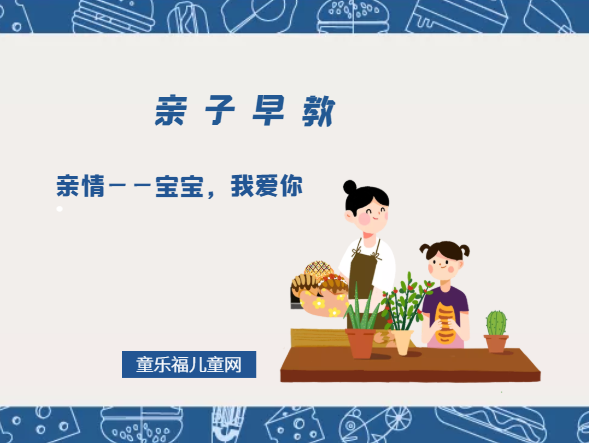 亲子早教

亲情——宝宝，我爱你

童乐福儿童网